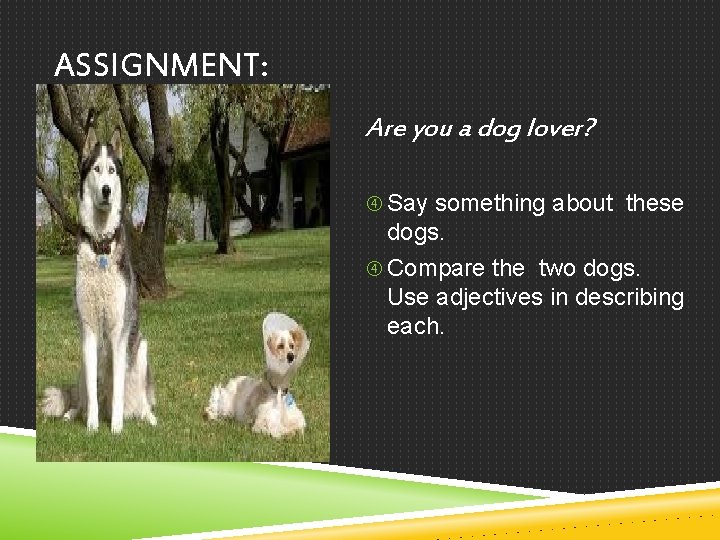 ASSIGNMENT:

Are you a dog lover?

④ Say something about these dogs.

④ Compare the two dogs. Use adjectives in describing each.